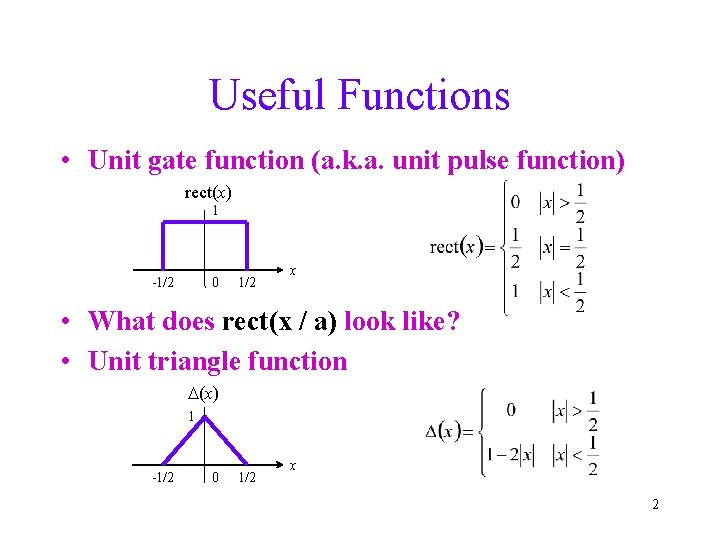 Useful Functions

• Unit gate function (a.k.a. unit pulse function)

rect($x$)
1
-1/2 0 1/2 $x$

$\text{rect}(x) = \begin{cases} 0 & |x| > \frac{1}{2} \\ \frac{1}{2} & |x| = \frac{1}{2} \\ 1 & |x| < \frac{1}{2} \end{cases}$

• What does rect(x / a) look like?

• Unit triangle function

$\Delta(x)$
1
-1/2 0 1/2 $x$

$\Delta(x) = \begin{cases} 0 & |x| > \frac{1}{2} \\ 1 - 2|x| & |x| < \frac{1}{2} \end{cases}$

2